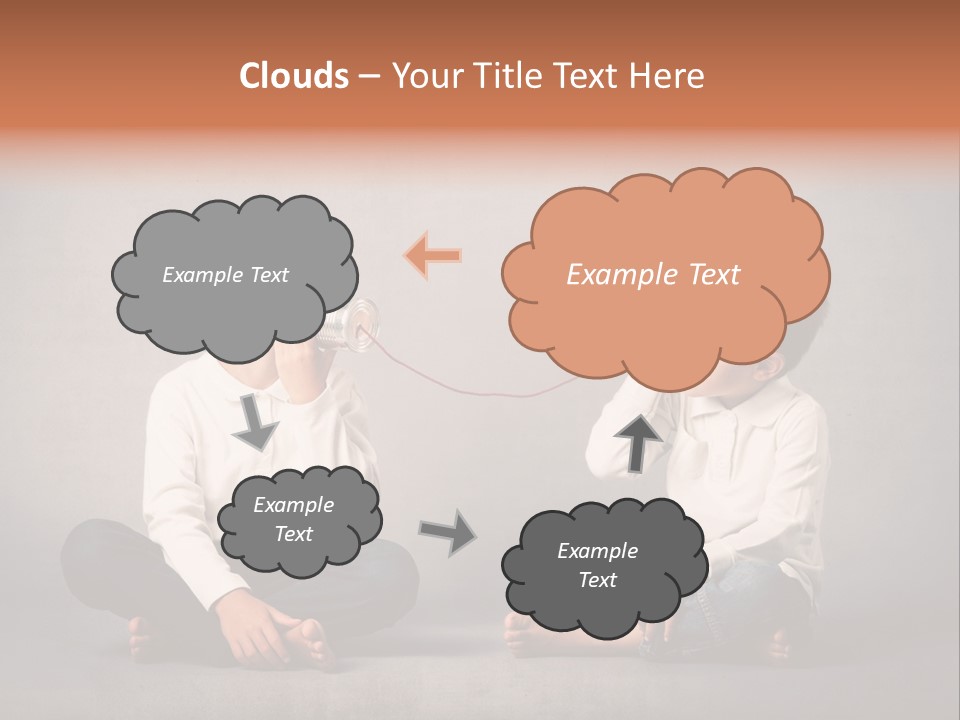 Clouds – Your Title Text Here

Example Text

Example Text

Example Text

Example Text